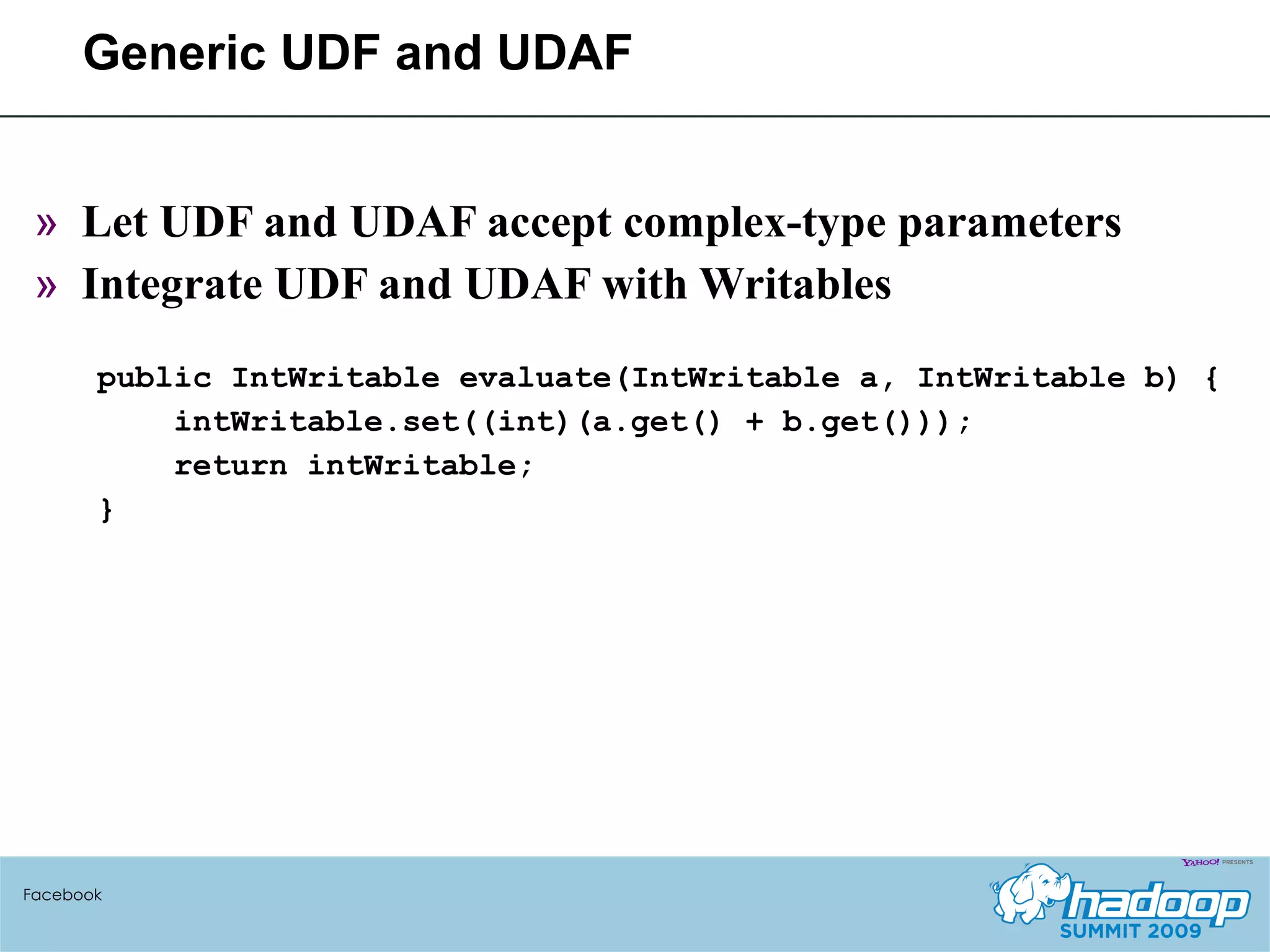 Generic UDF and UDAF

» Let UDF and UDAF accept complex-type parameters
» Integrate UDF and UDAF with Writables

public IntWritable evaluate(IntWritable a, IntWritable b) {
    intWritable.set((int)(a.get() + b.get()));
    return intWritable;
}

Facebook

YAHOO! PRESENTS
hadoop
SUMMIT 2009